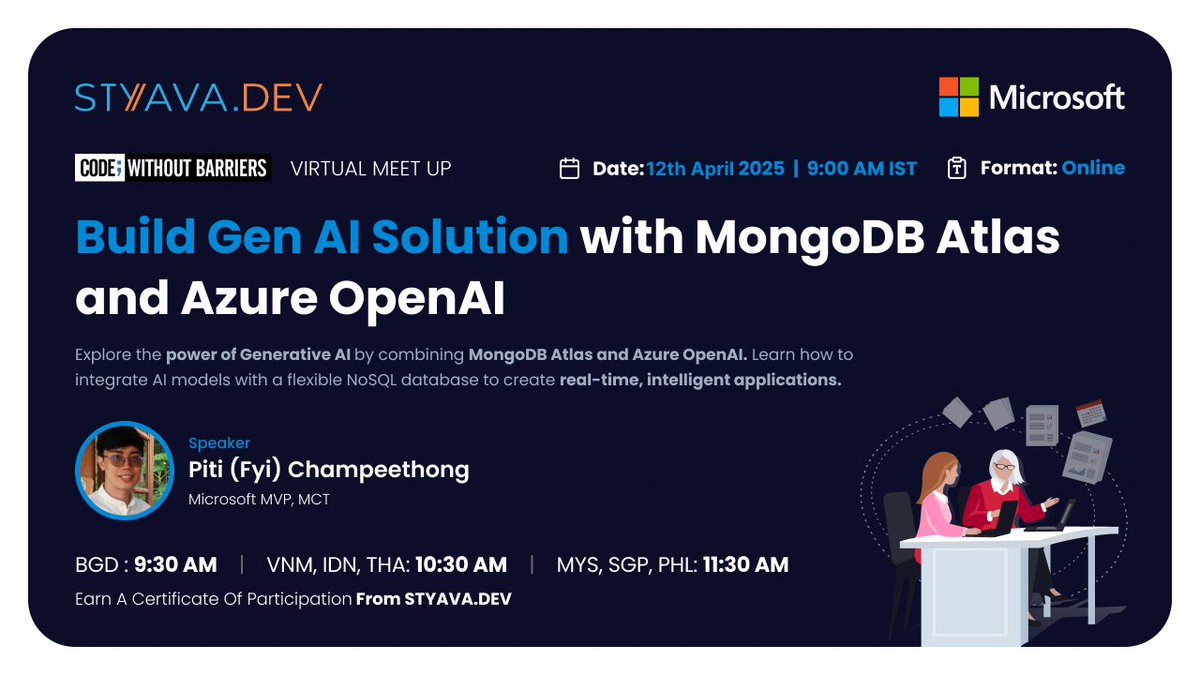 STYAVA.DEV

Microsoft

CODE; WITHOUT BARRIERS VIRTUAL MEET UP

Date: 12th April 2025 | 9:00 AM IST

Format: Online

Build Gen AI Solution with MongoDB Atlas and Azure OpenAI

Explore the power of Generative AI by combining MongoDB Atlas and Azure OpenAI. Learn how to integrate AI models with a flexible NoSQL database to create real-time, intelligent applications.

Speaker
Piti (Fyi) Champeethong
Microsoft MVP, MCT

BGD : 9:30 AM | VNM, IDN, THA: 10:30 AM | MYS, SGP, PHL: 11:30 AM

Earn A Certificate Of Participation From STYAVA.DEV